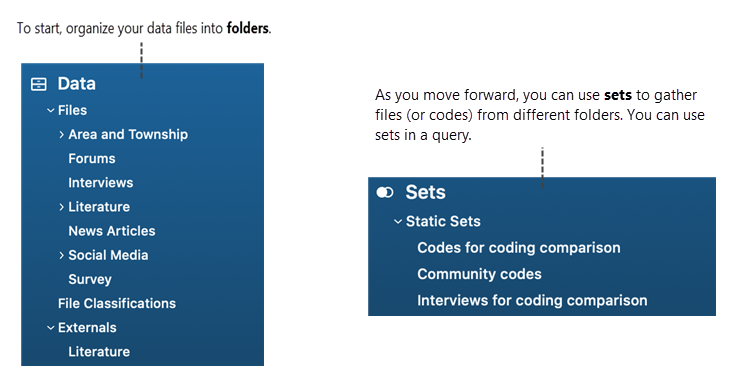 To start, organize your data files into **folders**.

Data

Files

Area and Township

Forums

Interviews

Literature

News Articles

Social Media

Survey

File Classifications

Externals

Literature

As you move forward, you can use **sets** to gather files (or codes) from different folders. You can use sets in a query.

Sets

Static Sets

Codes for coding comparison

Community codes

Interviews for coding comparison